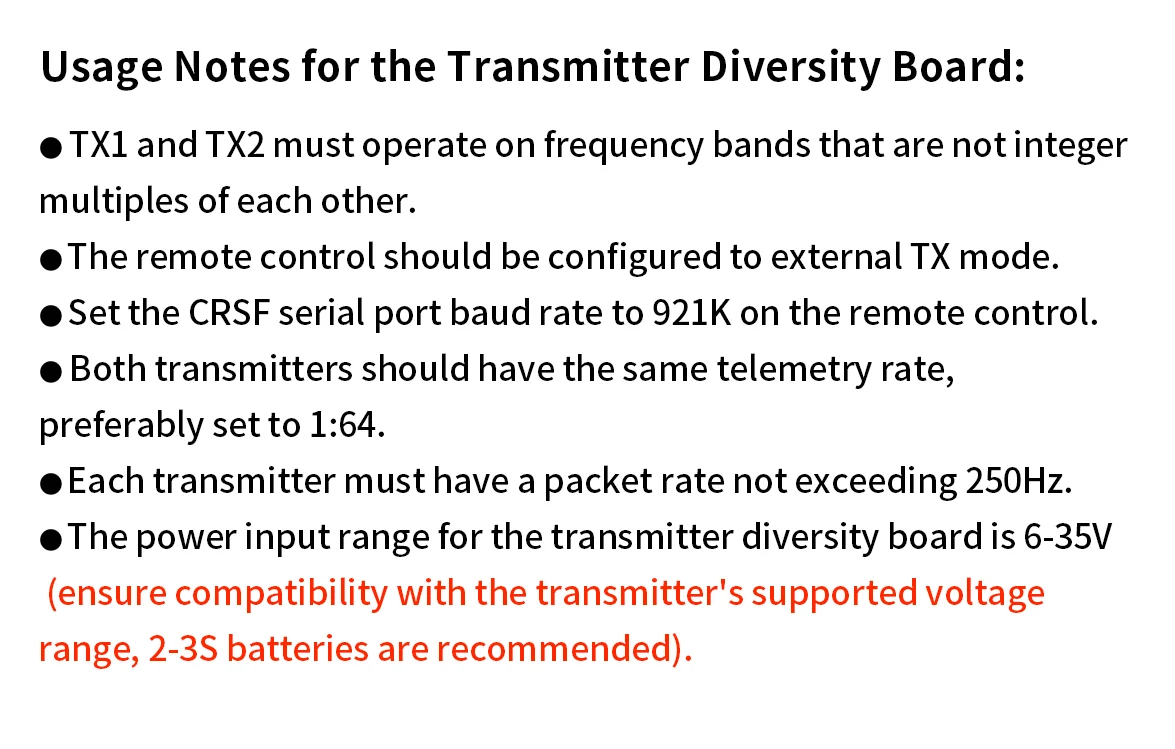 Usage Notes for the Transmitter Diversity Board:

● TX1 and TX2 must operate on frequency bands that are not integer multiples of each other.
● The remote control should be configured to external TX mode.
● Set the CRSF serial port baud rate to 921K on the remote control.
● Both transmitters should have the same telemetry rate, preferably set to 1:64.
● Each transmitter must have a packet rate not exceeding 250Hz.
● The power input range for the transmitter diversity board is 6-35V (ensure compatibility with the transmitter's supported voltage range, 2-3S batteries are recommended).